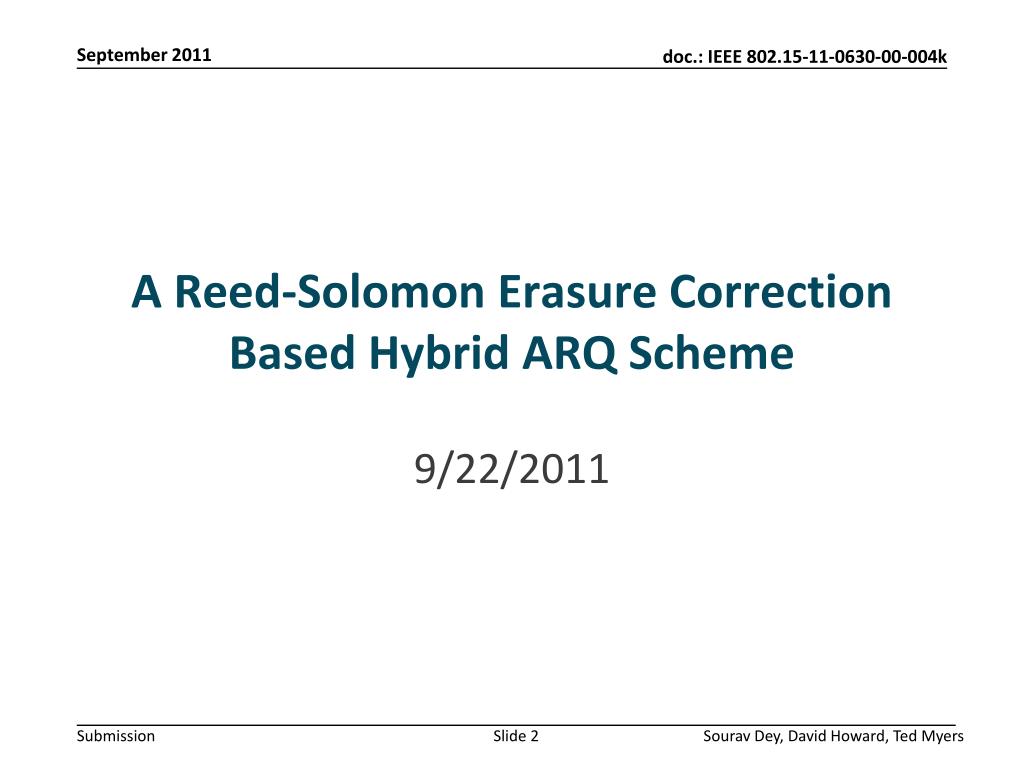 September 2011

doc.: IEEE 802.15-11-0630-00-004k

A Reed-Solomon Erasure Correction Based Hybrid ARQ Scheme

9/22/2011

Submission

Slide 2

Sourav Dey, David Howard, Ted Myers